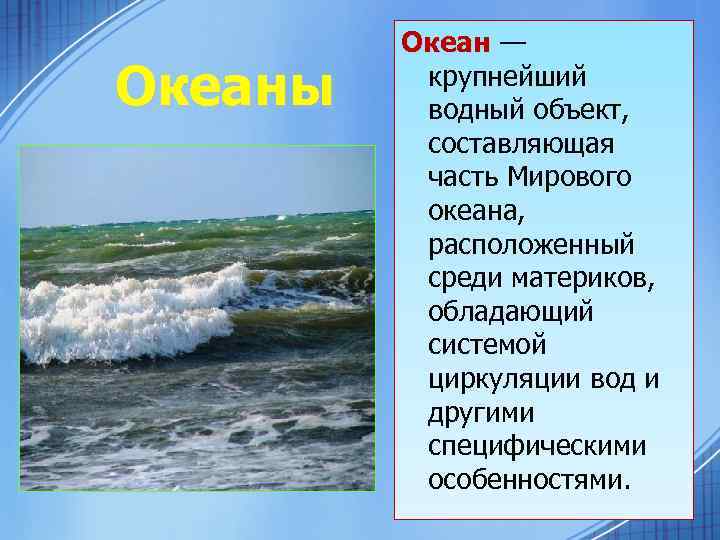 Океаны

Океан — крупнейший водный объект, составляющая часть Мирового океана, расположенный среди материков, обладающий системой циркуляции вод и другими специфическими особенностями.